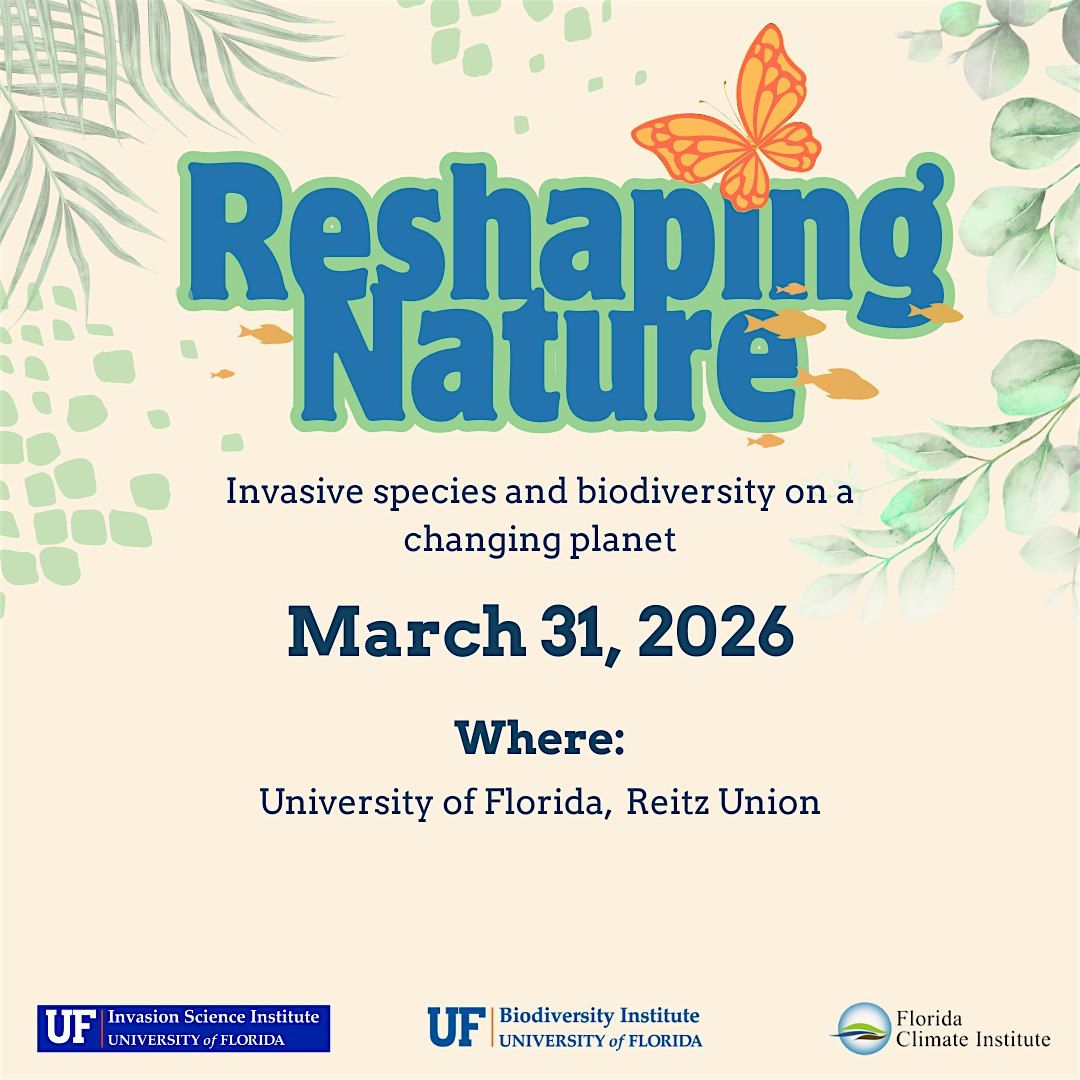 Reshaping Nature

Invasive species and biodiversity on a changing planet

March 31, 2026

Where:

University of Florida, Reitz Union

UF Invasion Science Institute UNIVERSITY of FLORIDA

UF Biodiversity Institute UNIVERSITY of FLORIDA

Florida Climate Institute